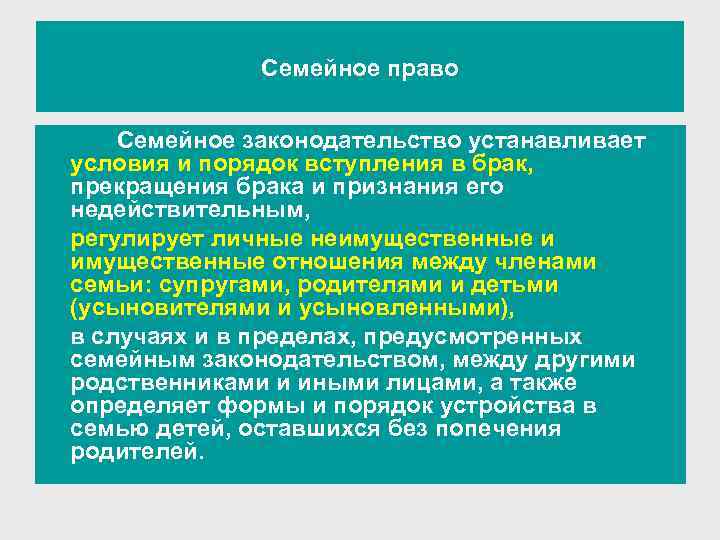 Семейное право

Семейное законодательство устанавливает условия и порядок вступления в брак, прекращения брака и признания его недействительным,

регулирует личные неимущественные и имущественные отношения между членами семьи: супругами, родителями и детьми (усыновителями и усыновленными),

в случаях и в пределах, предусмотренных семейным законодательством, между другими родственниками и иными лицами, а также определяет формы и порядок устройства в семью детей, оставшихся без попечения родителей.